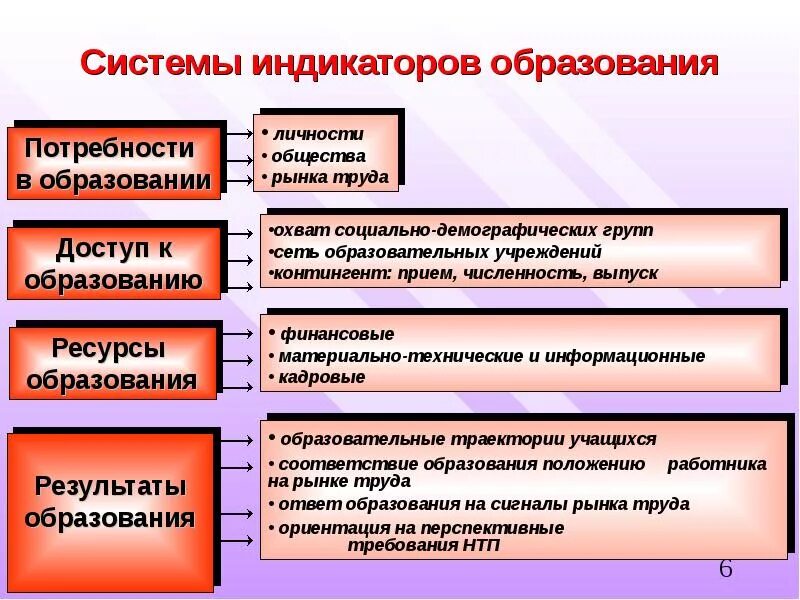 Системы индикаторов образования

Потребности в образовании

• личности
• общества
• рынка труда

Доступ к образованию

•охват социально-демографических групп
•сеть образовательных учреждений
•контингент: прием, численность, выпуск

Ресурсы образования

• финансовые
• материально-технические и информационные
• кадровые

Результаты образования

• образовательные траектории учащихся
• соответствие образования положению работника на рынке труда
• ответ образования на сигналы рынка труда
• ориентация на перспективные требования НТП

6